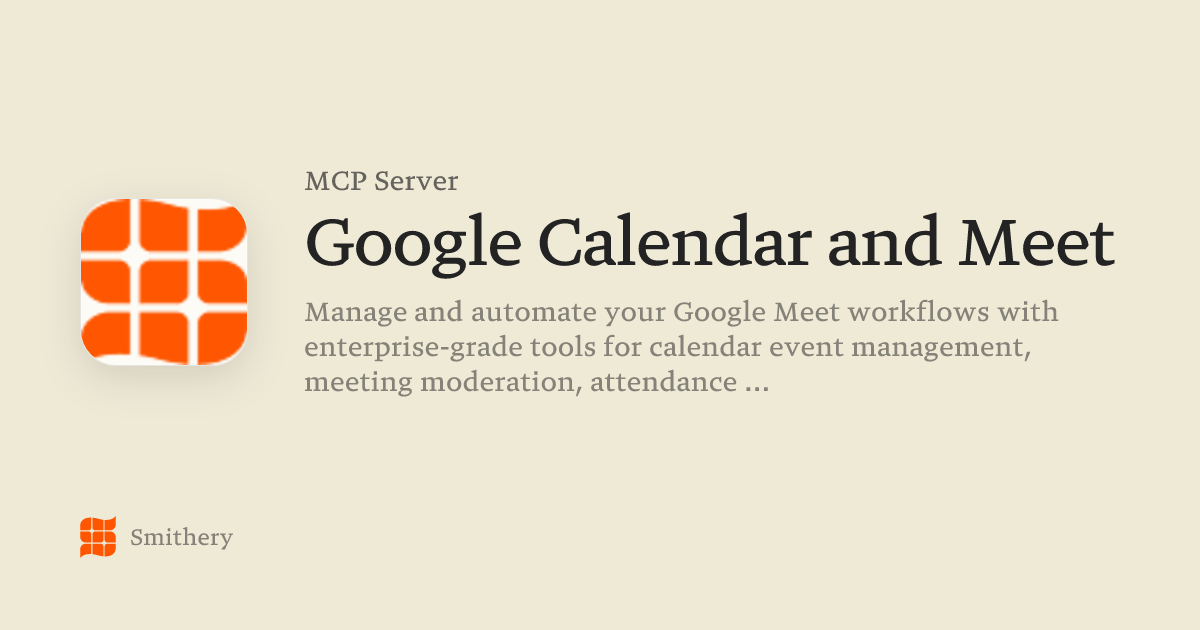 MCP Server

Google Calendar and Meet

Manage and automate your Google Meet workflows with enterprise-grade tools for calendar event management, meeting moderation, attendance ...

Smithery